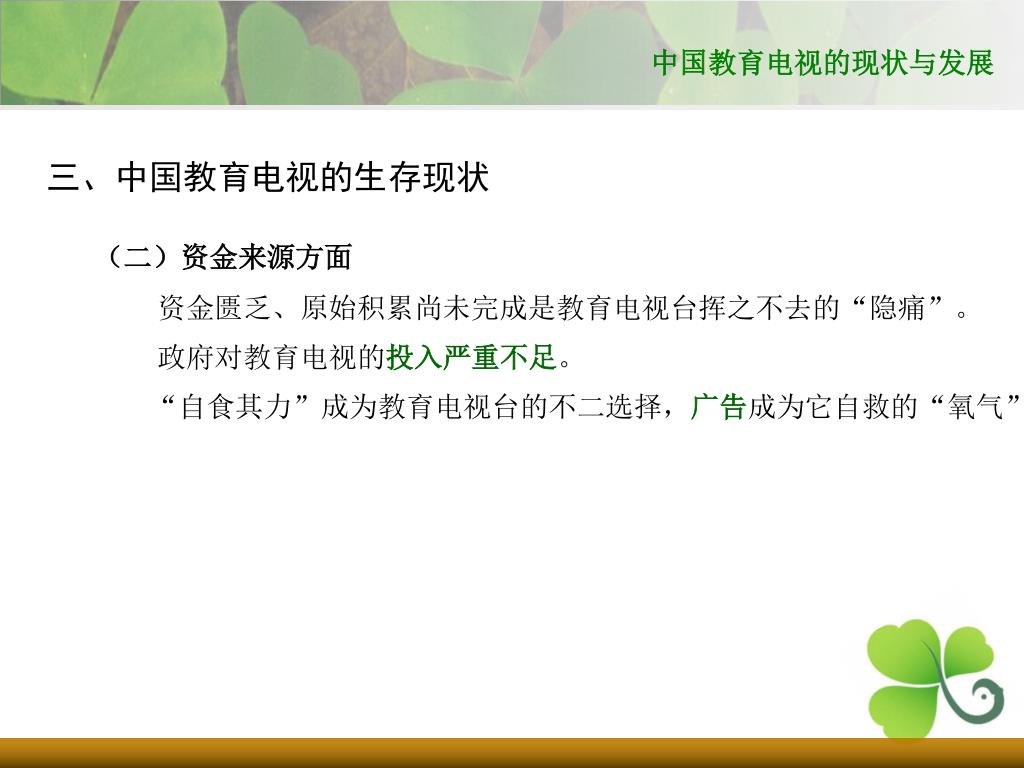 中国教育电视的现状与发展

三、中国教育电视的生存现状

（二）资金来源方面

资金匮乏、原始积累尚未完成是教育电视台挥之不去的“隐痛”。

政府对教育电视的投入严重不足。

“自食其力”成为教育电视台的不二选择，广告成为它自救的“氧气”